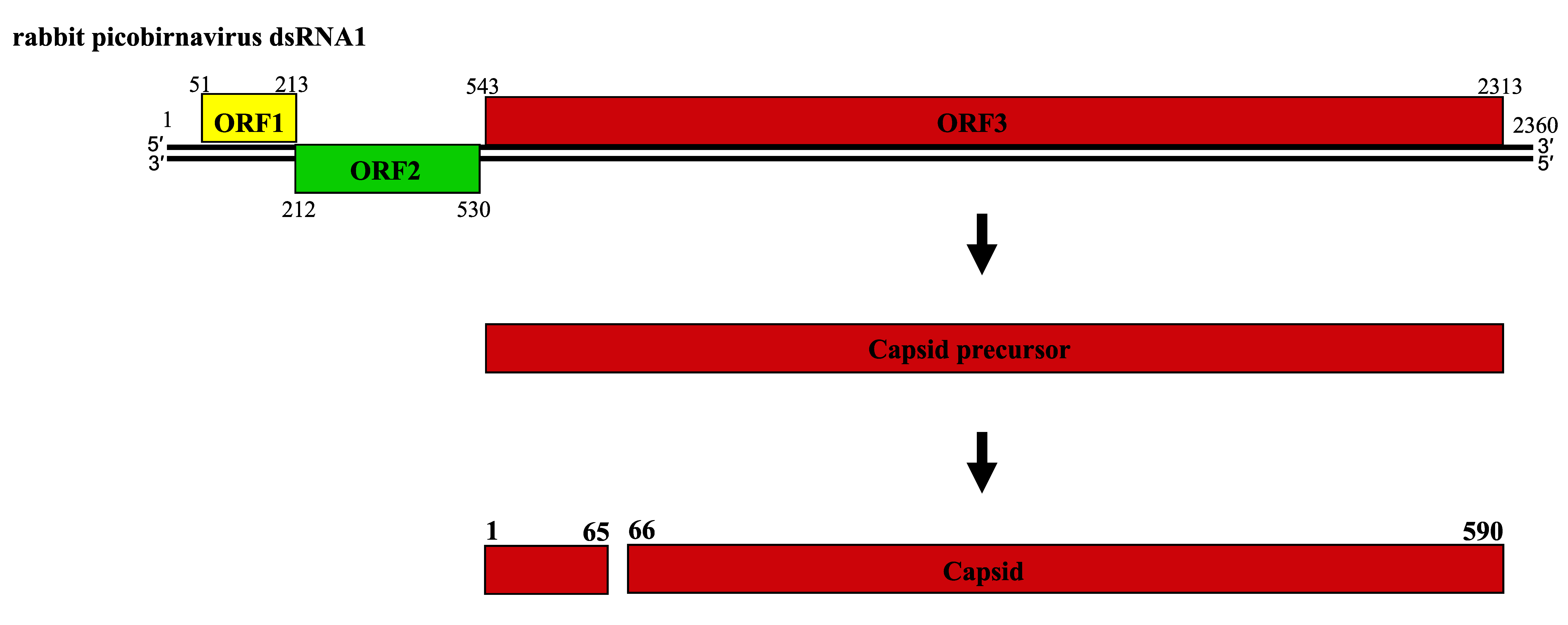 rabbit picobirnavirus dsRNA1

51 213 543 2313

1 ORF1 ORF3 2360

5′ 3′

3′ 5′

ORF2

212 530

Capsid precursor

1 65 66 590

Capsid